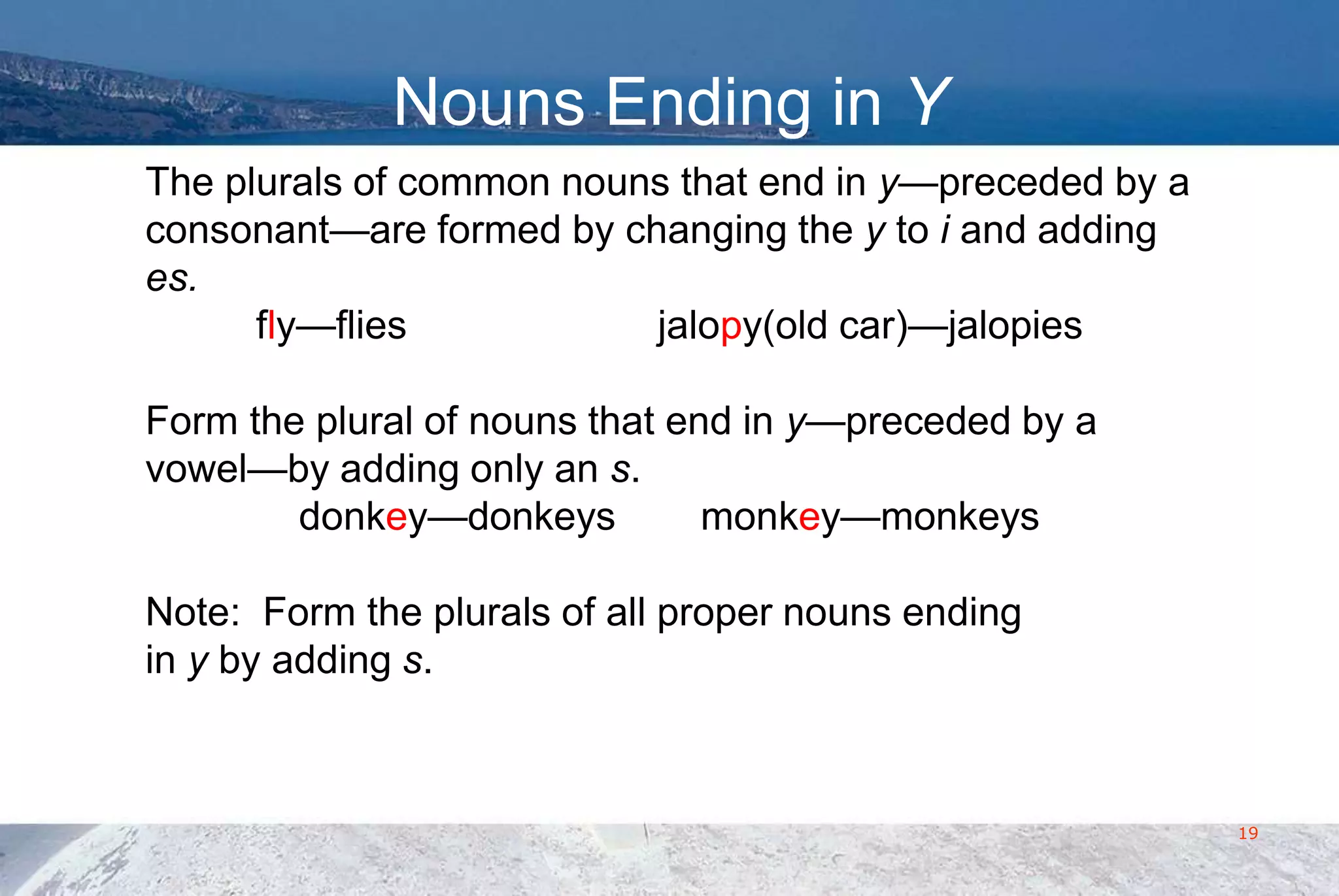 Nouns Ending in Y

The plurals of common nouns that end in y—preceded by a consonant—are formed by changing the y to i and adding es.

fly—flies jalopy(old car)—jalopies

Form the plural of nouns that end in y—preceded by a vowel—by adding only an s.

donkey—donkeys monkey—monkeys

Note: Form the plurals of all proper nouns ending in y by adding s.

19